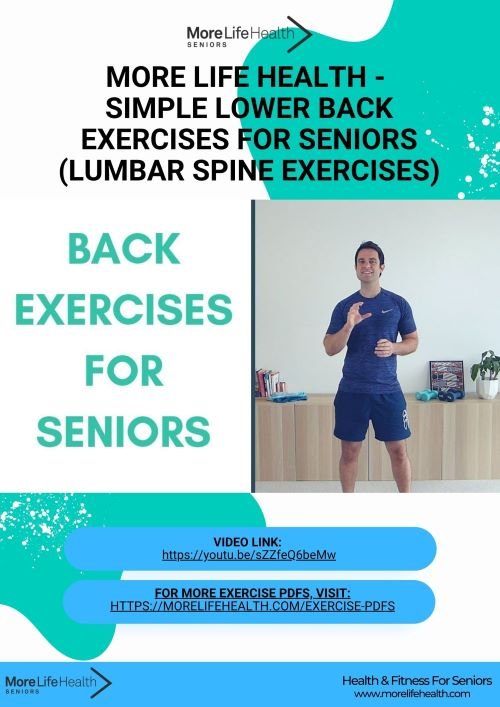 More Life Health
SENIORS

MORE LIFE HEALTH - SIMPLE LOWER BACK EXERCISES FOR SENIORS (LUMBAR SPINE EXERCISES)

BACK EXERCISES FOR SENIORS

VIDEO LINK:
https://youtu.be/sZZfeQ6beMw

FOR MORE EXERCISE PDFS, VISIT:
HTTPS://MORELIFEHEALTH.COM/EXERCISE-PDFS

More Life Health
SENIORS

Health & Fitness For Seniors
www.morelifehealth.com